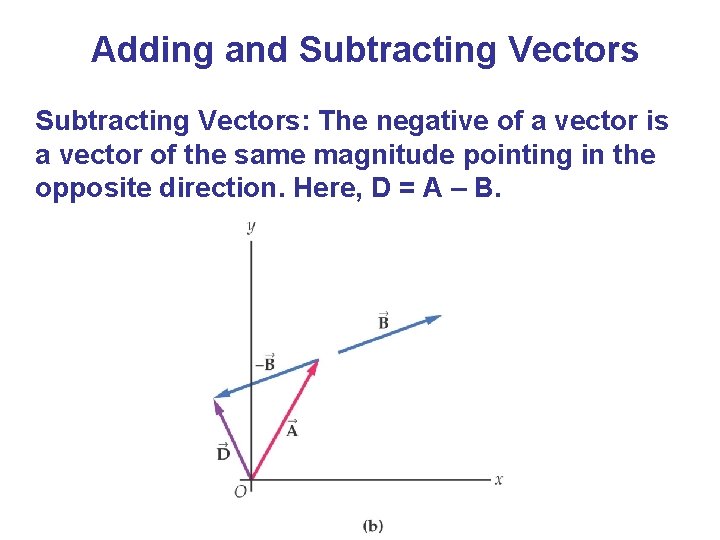 Adding and Subtracting Vectors

Subtracting Vectors: The negative of a vector is a vector of the same magnitude pointing in the opposite direction. Here, D = A – B.

$y$

$\vec{B}$

$-\vec{B}$

$\vec{A}$

$\vec{D}$

$O$

$x$

(b)